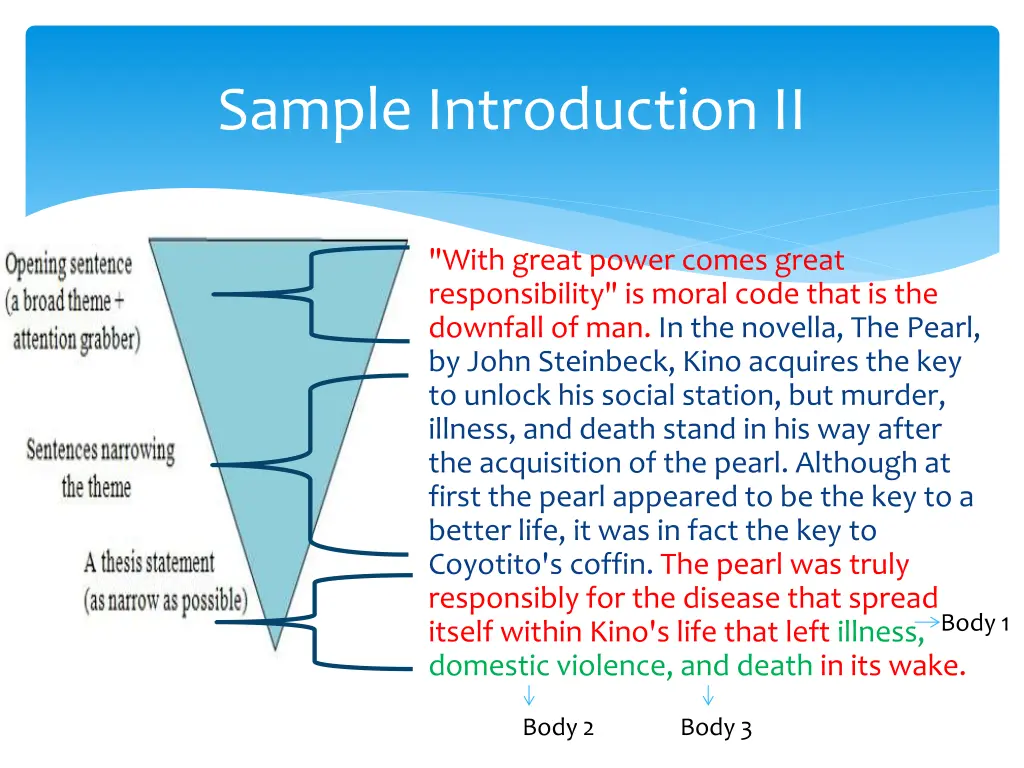 Sample Introduction II

Opening sentence (a broad theme + attention grabber)

Sentences narrowing the theme

A thesis statement (as narrow as possible)

"With great power comes great responsibility" is moral code that is the downfall of man. In the novella, The Pearl, by John Steinbeck, Kino acquires the key to unlock his social station, but murder, illness, and death stand in his way after the acquisition of the pearl. Although at first the pearl appeared to be the key to a better life, it was in fact the key to Coyotito's coffin. The pearl was truly responsibly for the disease that spread itself within Kino's life that left illness, domestic violence, and death in its wake.

Body 1

Body 2

Body 3